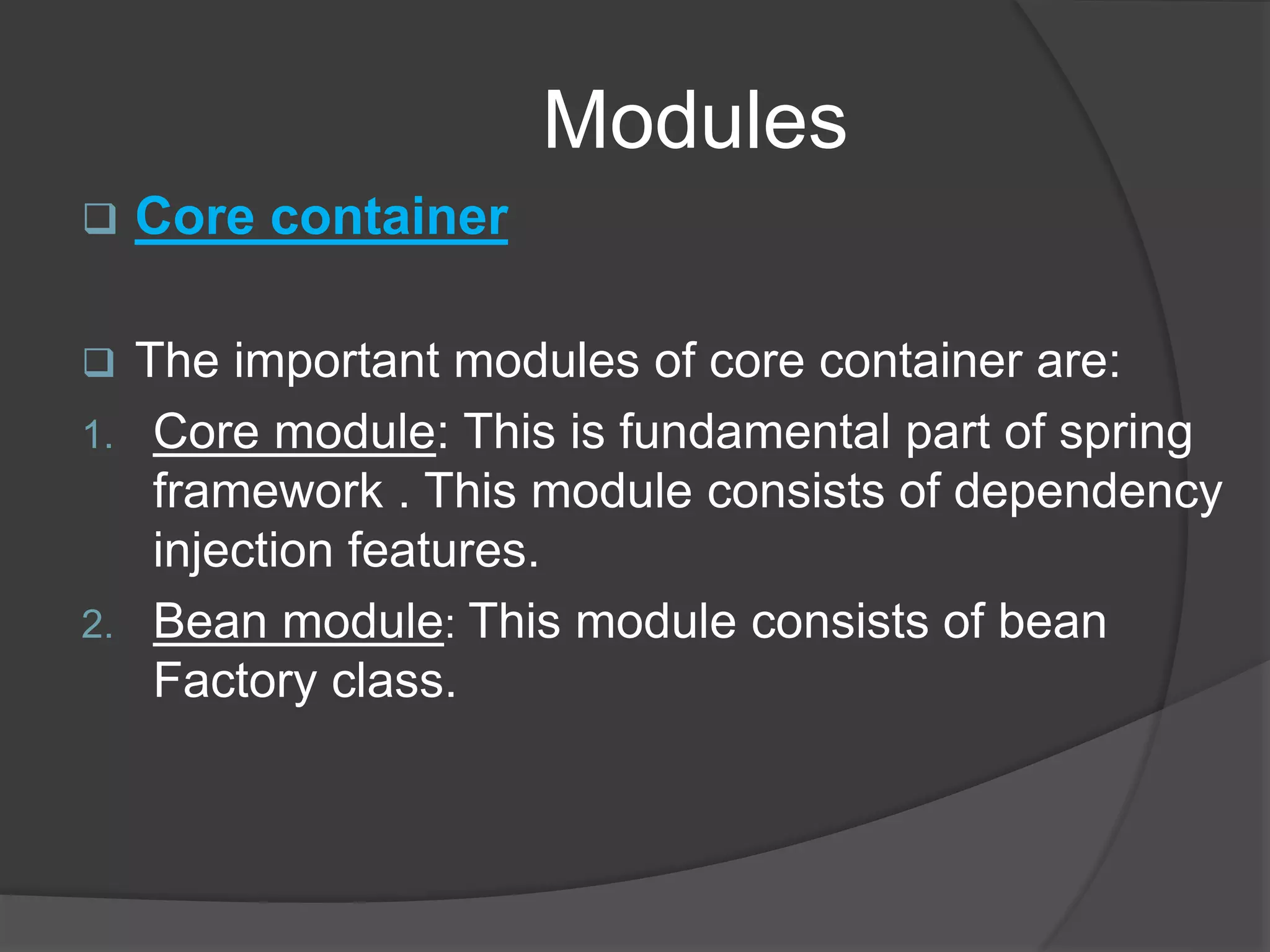 Modules

❑ Core container

❑ The important modules of core container are:

1. Core module: This is fundamental part of spring framework . This module consists of dependency injection features.

2. Bean module: This module consists of bean Factory class.